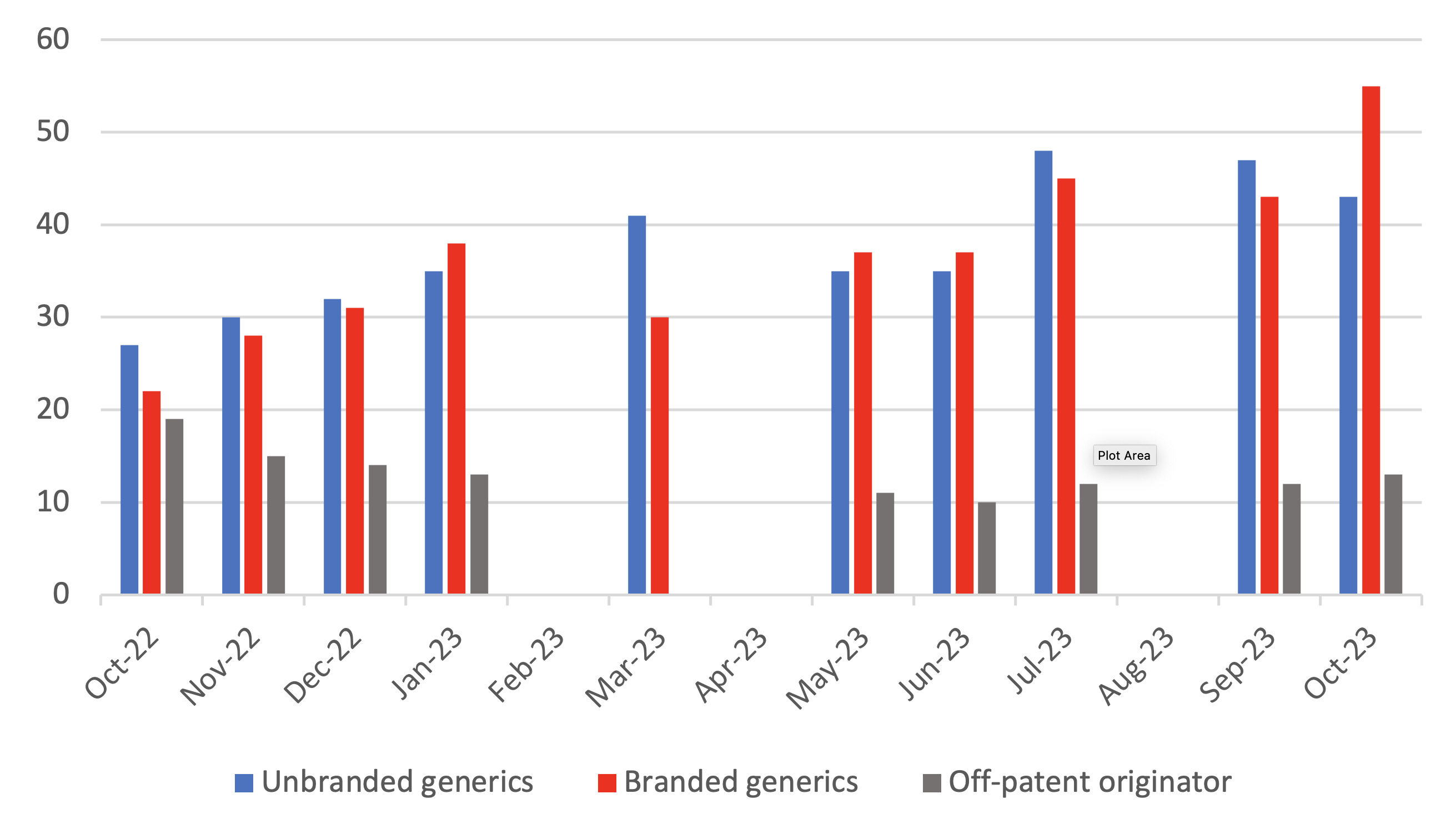 60
50
40
30
20
10
0

Plot Area

Oct-22
Nov-22
Dec-22
Jan-23
Feb-23
Mar-23
Apr-23
May-23
Jun-23
Jul-23
Aug-23
Sep-23
Oct-23

Unbranded generics
Branded generics
Off-patent originator